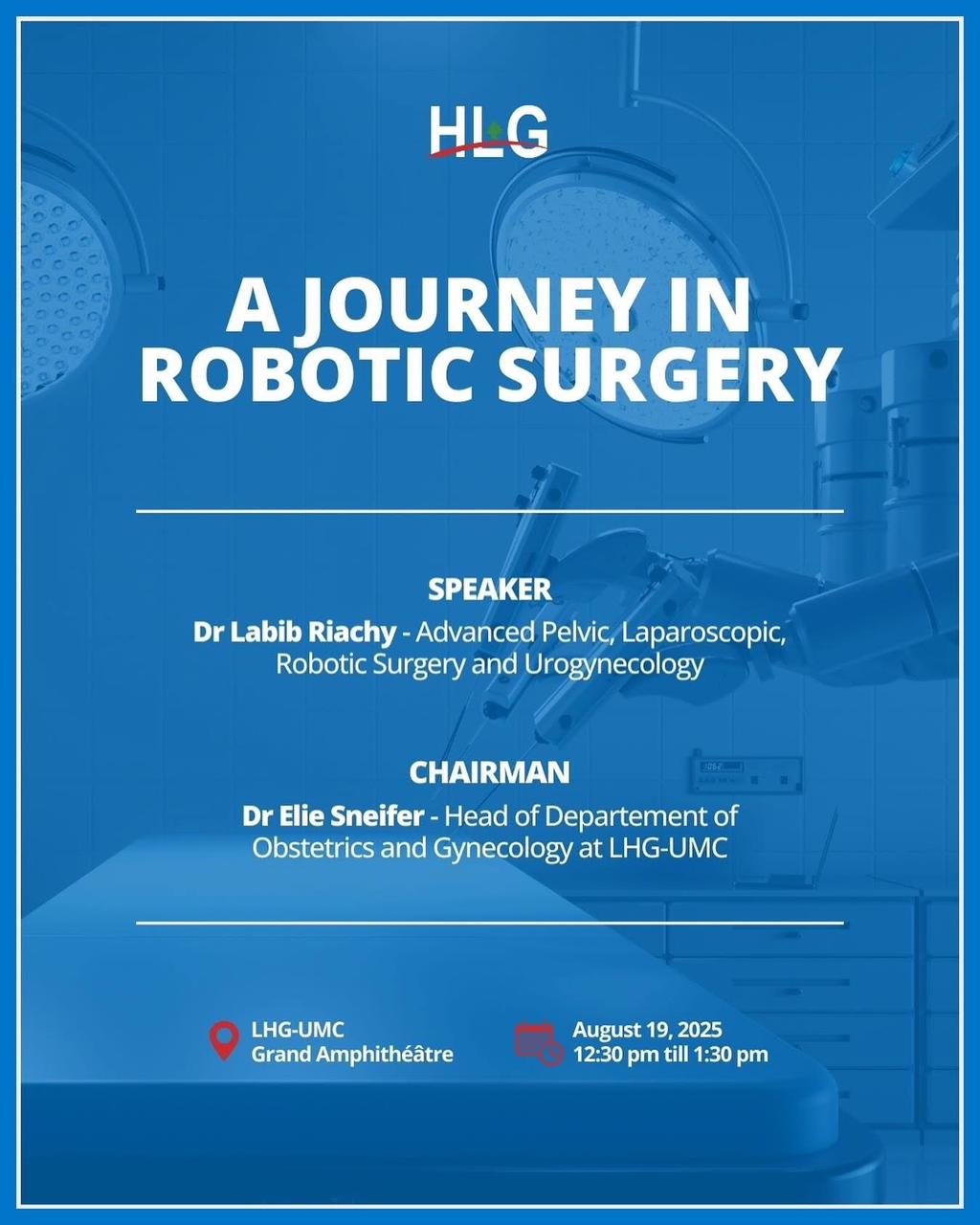 HLG

A JOURNEY IN ROBOTIC SURGERY

SPEAKER
Dr Labib Riachy - Advanced Pelvic, Laparoscopic, Robotic Surgery and Urogynecology

CHAIRMAN
Dr Elie Sneifer - Head of Departement of Obstetrics and Gynecology at LHG-UMC

LHG-UMC
Grand Amphithéâtre

August 19, 2025
12:30 pm till 1:30 pm